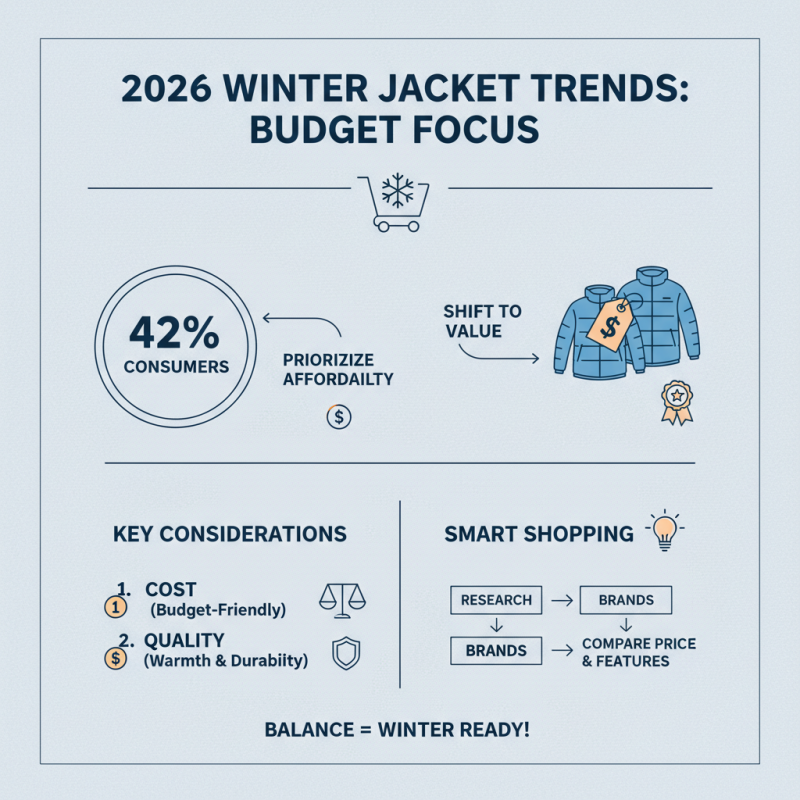 2026 WINTER JACKET TRENDS: BUDGET FOCUS

42% CONSUMERS

PRIORIZIZE AFFORDAILTY

$

SHIFT TO VALUE

$

KEY CONSIDERATIONS

1. COST (Budget-Friendly)

1

2. QUALITY (Warmth & Durabiity)

$

SMART SHOPPING

RESEARCH → BRANDS

BRANDS → COMPARE PRICE & FEATURES

BALANCE = WINTER READY!